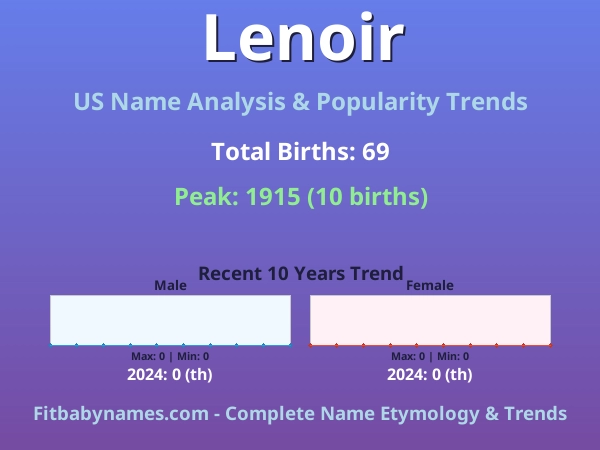 Lenoir

US Name Analysis & Popularity Trends

Total Births: 69

Peak: 1915 (10 births)

Recent 10 Years Trend

Male

Max: 0 | Min: 0

2024: 0 (th)

Female

Max: 0 | Min: 0

2024: 0 (th)

Fitbabynames.com - Complete Name Etymology & Trends